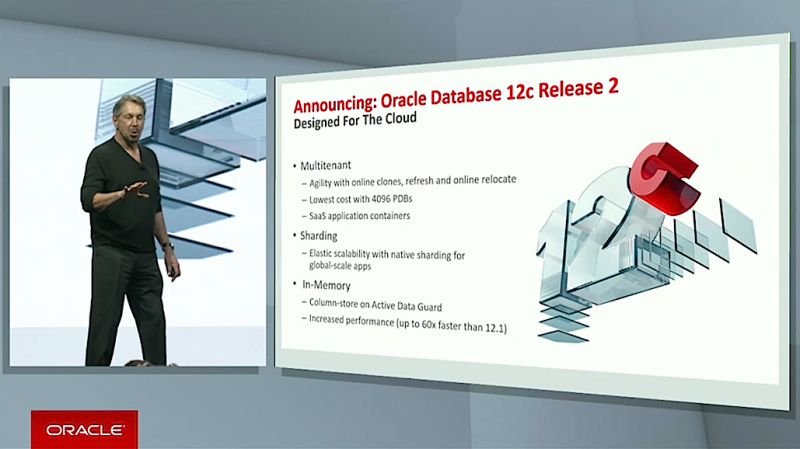 Announcing: Oracle Database 12c Release 2
Designed For The Cloud

• Multitenant
– Agility with online clones, refresh and online relocate
– Lowest cost with 4096 PDBs
– SaaS application containers
• Sharding
– Elastic scalability with native sharding for global-scale apps
• In-Memory
– Column-store on Active Data Guard
– Increased performance (up to 60x faster than 12.1)

12c

ORACLE